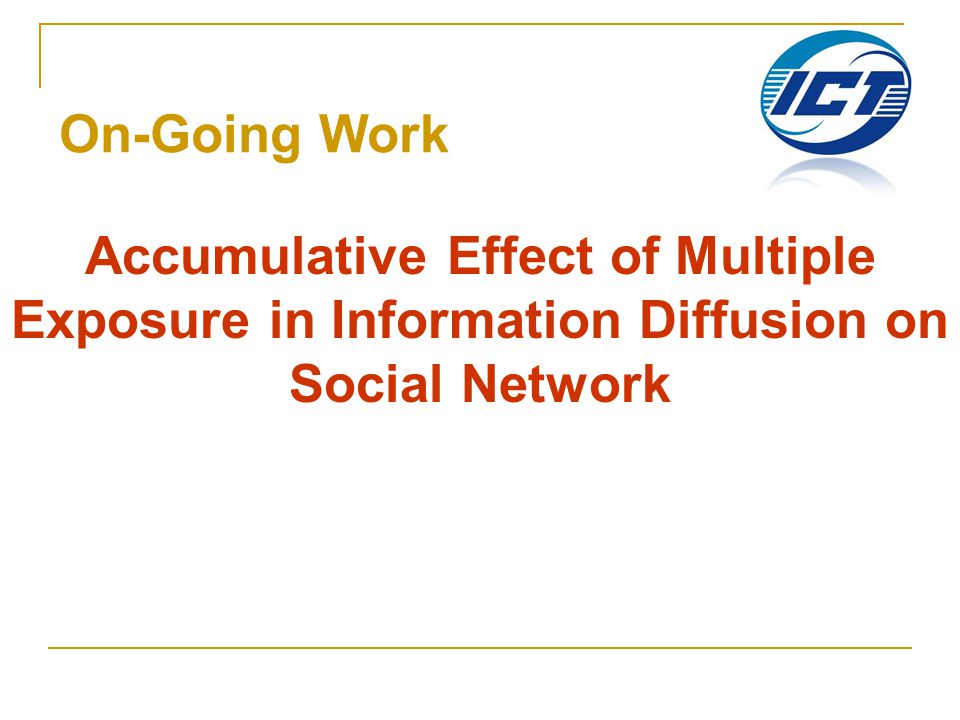 ICT

On-Going Work

Accumulative Effect of Multiple Exposure in Information Diffusion on Social Network